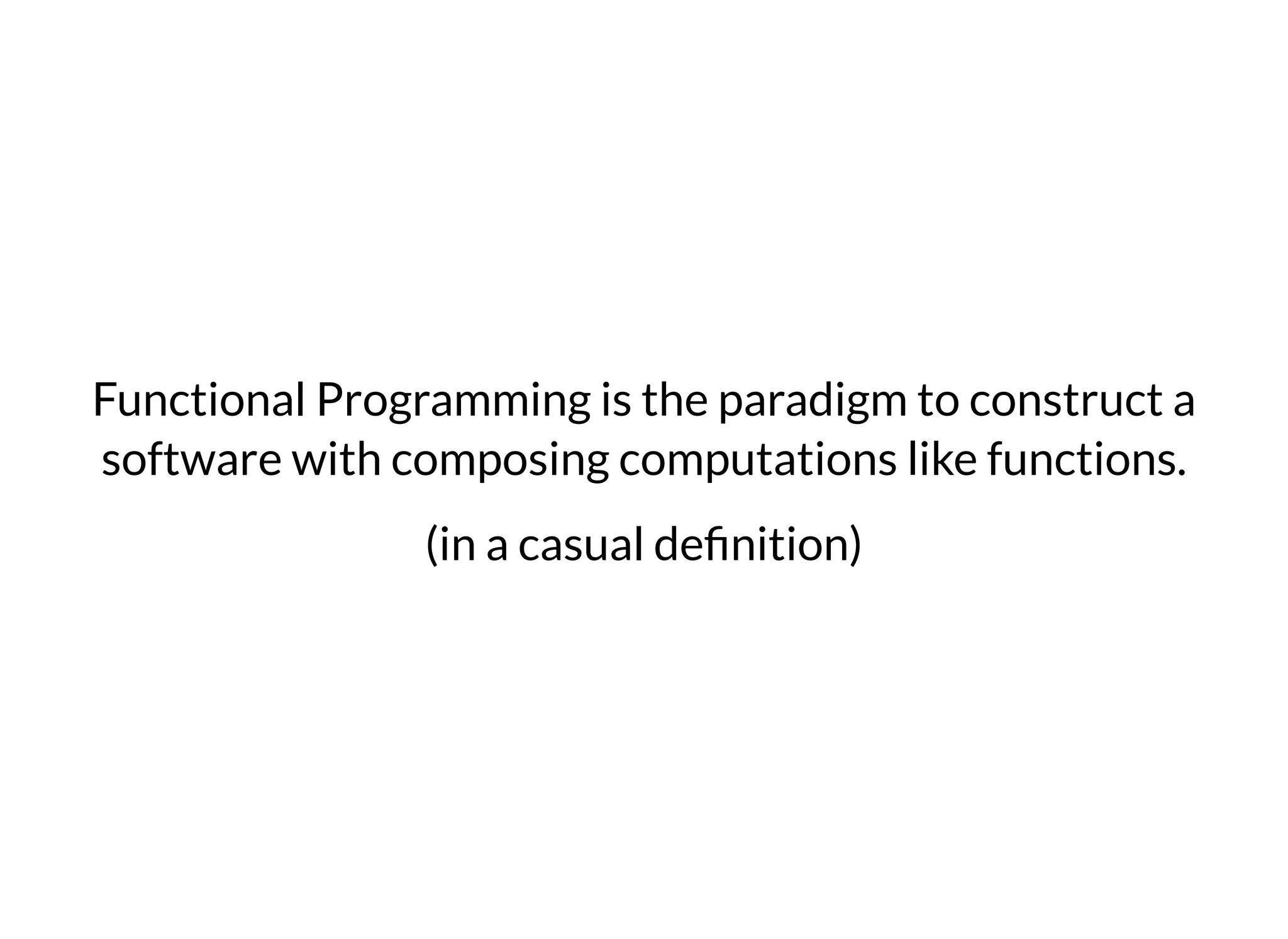 Functional Programming is the paradigm to construct a software with composing computations like functions.

(in a casual definition)